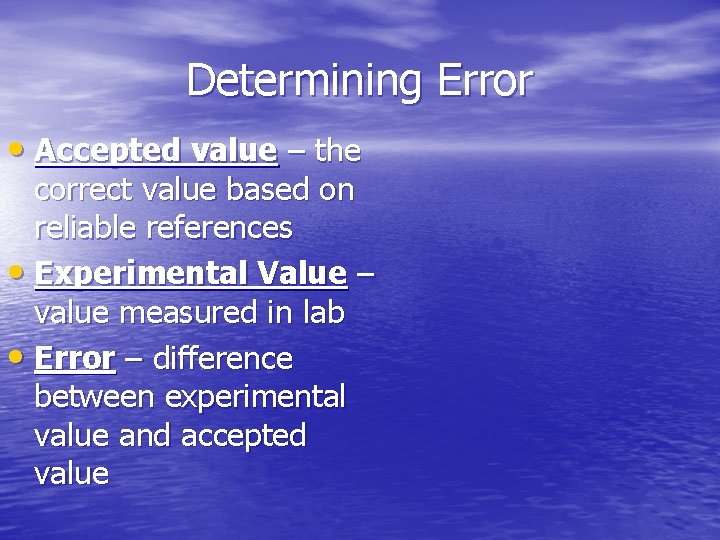 Determining Error

• Accepted value – the correct value based on reliable references
• Experimental Value – value measured in lab
• Error – difference between experimental value and accepted value